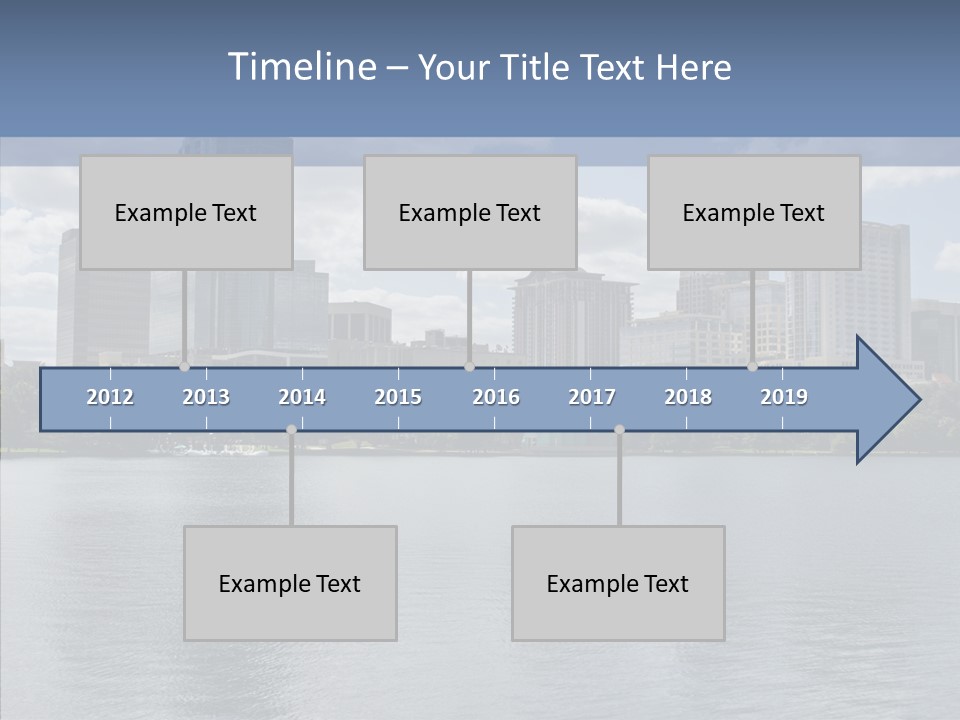 Timeline – Your Title Text Here

Example Text

Example Text

Example Text

2012 2013 2014 2015 2016 2017 2018 2019

Example Text

Example Text